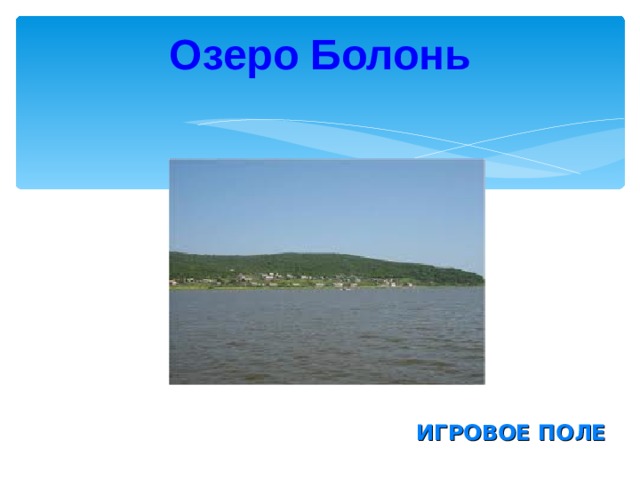 Озеро Болонь

ИГРОВОЕ ПОЛЕ